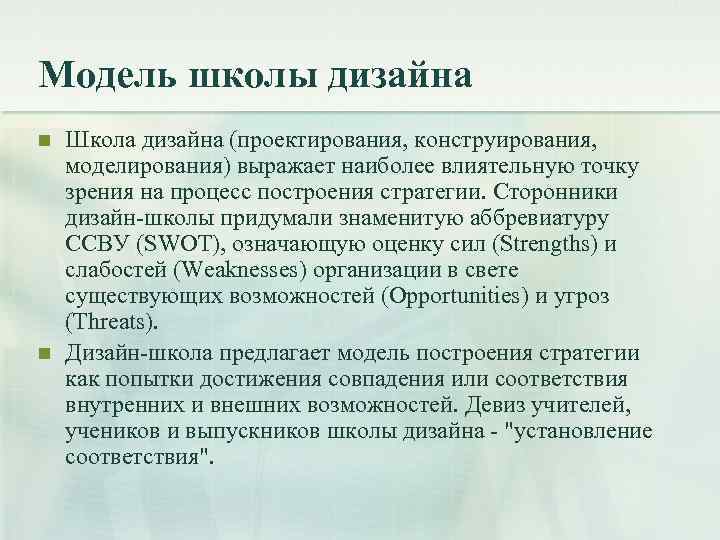 Модель школы дизайна

Школа дизайна (проектирования, конструирования, моделирования) выражает наиболее влиятельную точку зрения на процесс построения стратегии. Сторонники дизайн-школы придумали знаменитую аббревиатуру ССВУ (SWOT), означающую оценку сил (Strengths) и слабостей (Weaknesses) организации в свете существующих возможностей (Opportunities) и угроз (Threats).

Дизайн-школа предлагает модель построения стратегии как попытки достижения совпадения или соответствия внутренних и внешних возможностей. Девиз учителей, учеников и выпускников школы дизайна - "установление соответствия".